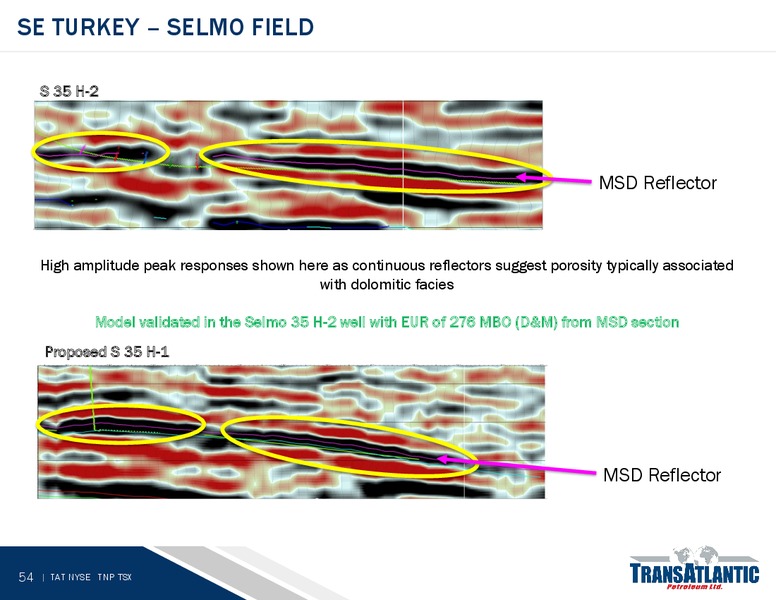 SE TURKEY – SELMO FIELD

S 35 H-2

MSD Reflector

High amplitude peak responses shown here as continuous reflectors suggest porosity typically associated with dolomitic facies

Model validated in the Selmo 35 H-2 well with EUR of 276 MBO (D&M) from MSD section

Proposed S 35 H-1

MSD Reflector

54 | TAT NYSE TNP TSX

TRANSATLANTIC Petroleum Ltd.